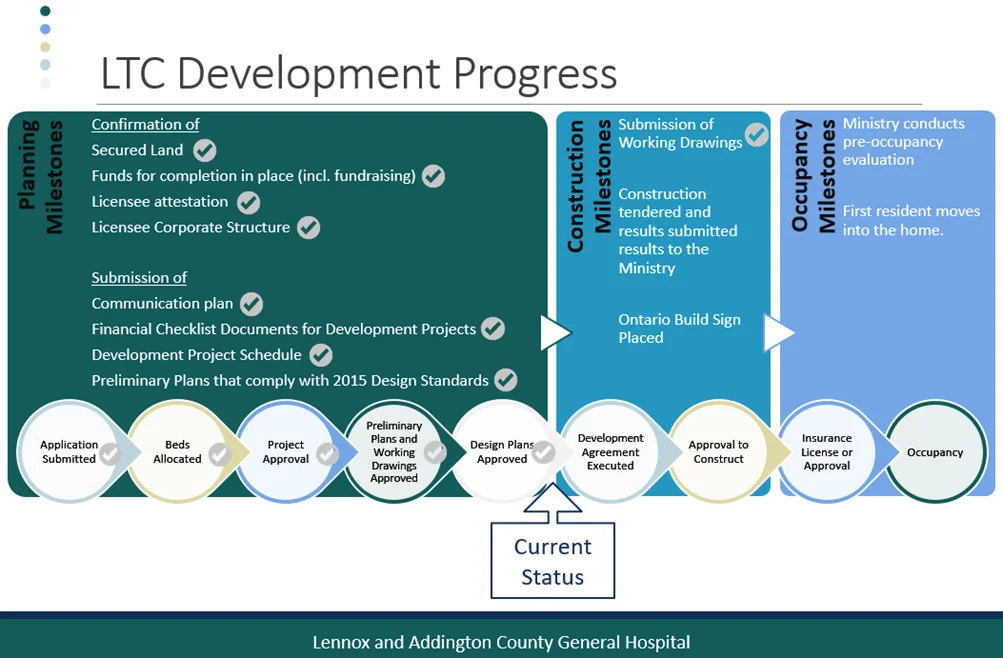 LTC Development Progress

Planning Milestones

Confirmation of

Secured Land

Funds for completion in place (incl. fundraising)

Licensee attestation

Licensee Corporate Structure

Submission of

Communication plan

Financial Checklist Documents for Development Projects

Development Project Schedule

Preliminary Plans that comply with 2015 Design Standards

Construction Milestones

Submission of Working Drawings

Construction tendered and results submitted results to the Ministry

Ontario Build Sign Placed

Occupancy Milestones

Ministry conducts pre-occupancy evaluation

First resident moves into the home.

Application Submitted

Beds Allocated

Project Approval

Preliminary Plans and Working Drawings Approved

Design Plans Approved

Development Agreement Executed

Approval to Construct

Insurance License or Approval

Occupancy

Current Status

Lennox and Addington County General Hospital